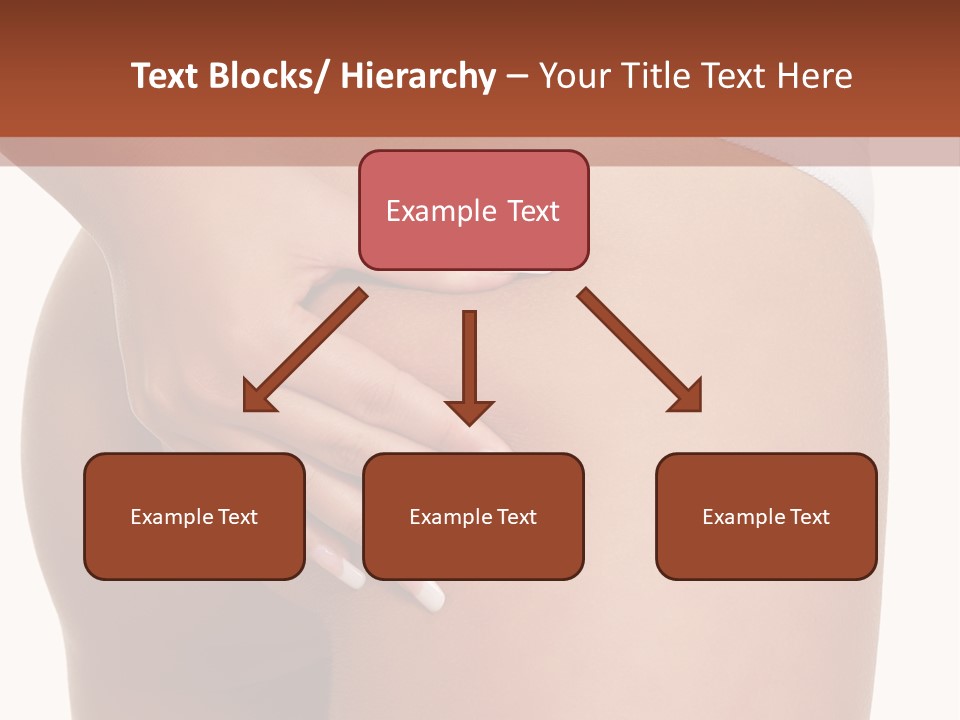 Text Blocks/ Hierarchy – Your Title Text Here

Example Text

Example Text

Example Text

Example Text